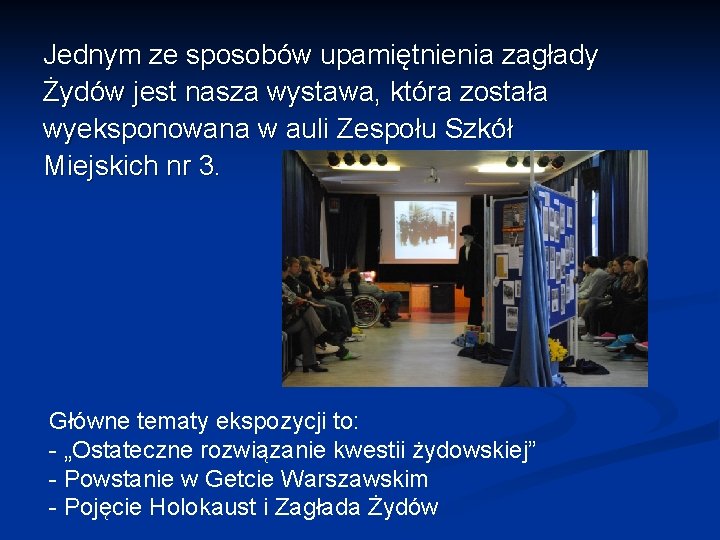 Jednym ze sposobów upamiętnienia zagłady Żydów jest nasza wystawa, która została wyeksponowana w auli Zespołu Szkół Miejskich nr 3.

Główne tematy ekspozycji to:
- „Ostateczne rozwiązanie kwestii żydowskiej”
- Powstanie w Getcie Warszawskim
- Pojęcie Holokaust i Zagłada Żydów